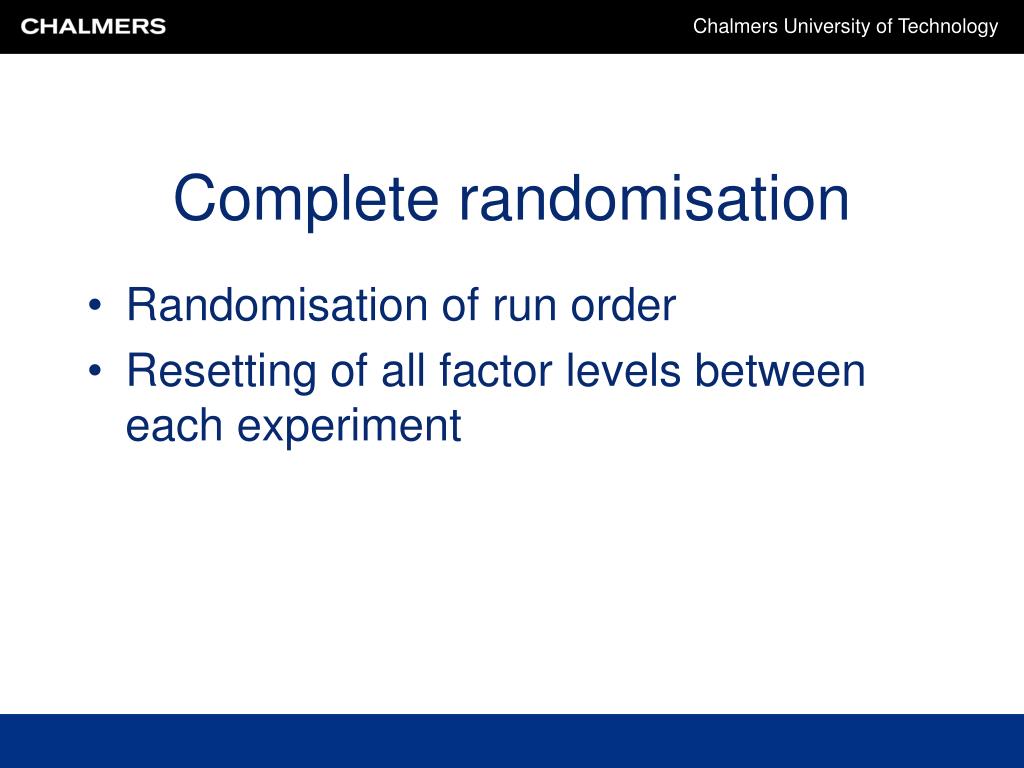 CHALMERS

Chalmers University of Technology

Complete randomisation

• Randomisation of run order
• Resetting of all factor levels between each experiment